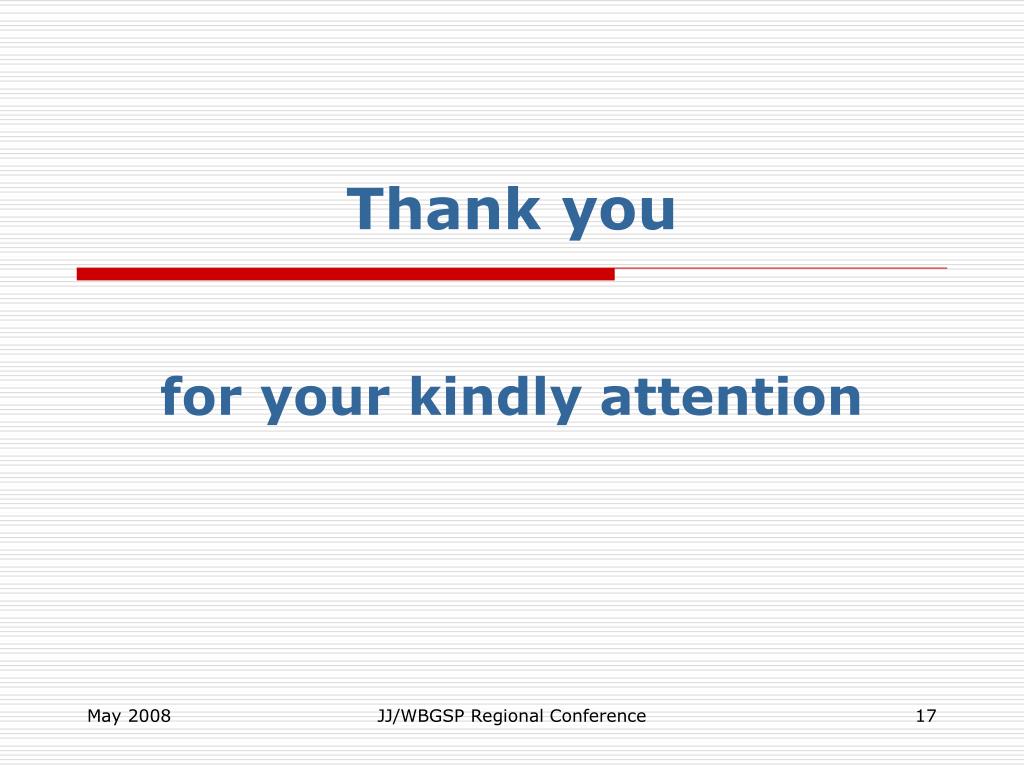 Thank you

for your kindly attention

May 2008

JJ/WBGSP Regional Conference

17